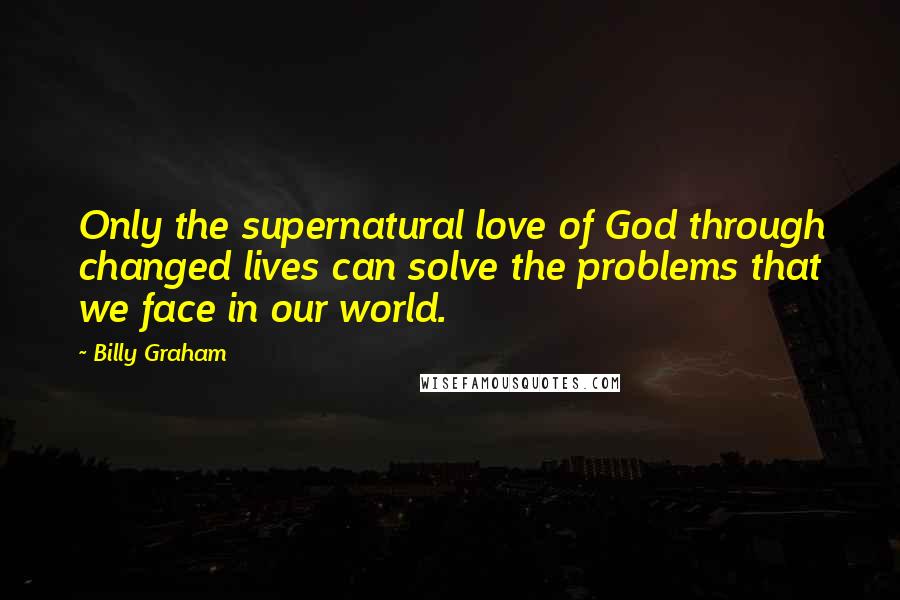 Only the supernatural love of God through changed lives can solve the problems that we face in our world.

- Billy Graham

WISEFAMOUSQUOTES.COM